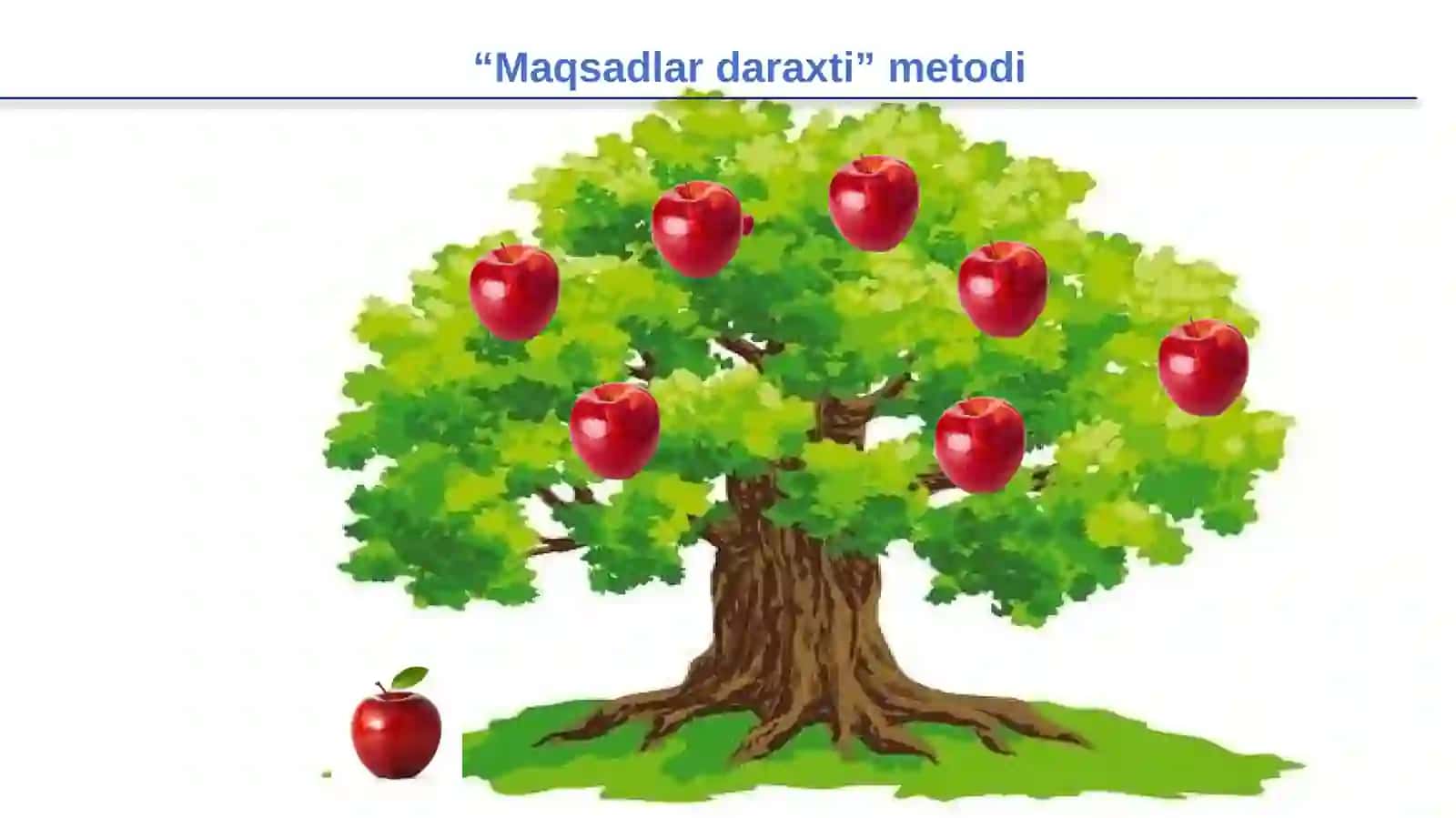 “Maqsadlar daraxti” metodi